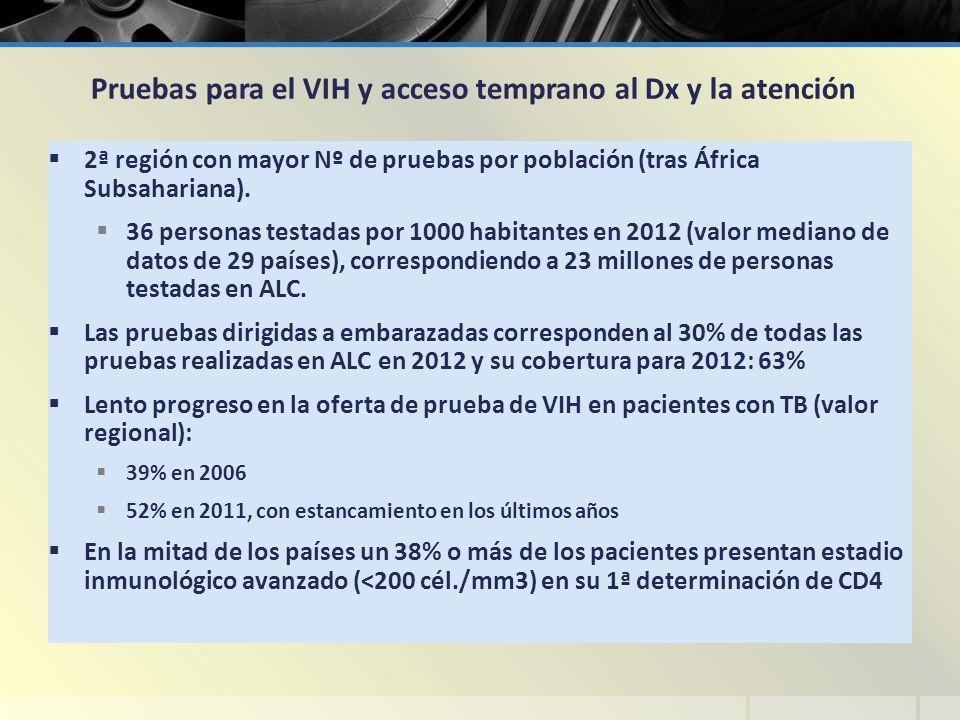 Pruebas para el VIH y acceso temprano al Dx y la atención

▪ 2ª región con mayor Nº de pruebas por población (tras África Subsahariana).

▪ 36 personas testadas por 1000 habitantes en 2012 (valor mediano de datos de 29 países), correspondiendo a 23 millones de personas testadas en ALC.

▪ Las pruebas dirigidas a embarazadas corresponden al 30% de todas las pruebas realizadas en ALC en 2012 y su cobertura para 2012: 63%

▪ Lento progreso en la oferta de prueba de VIH en pacientes con TB (valor regional):

▪ 39% en 2006

▪ 52% en 2011, con estancamiento en los últimos años

▪ En la mitad de los países un 38% o más de los pacientes presentan estadio inmunológico avanzado (<200 cél./mm3) en su 1ª determinación de CD4